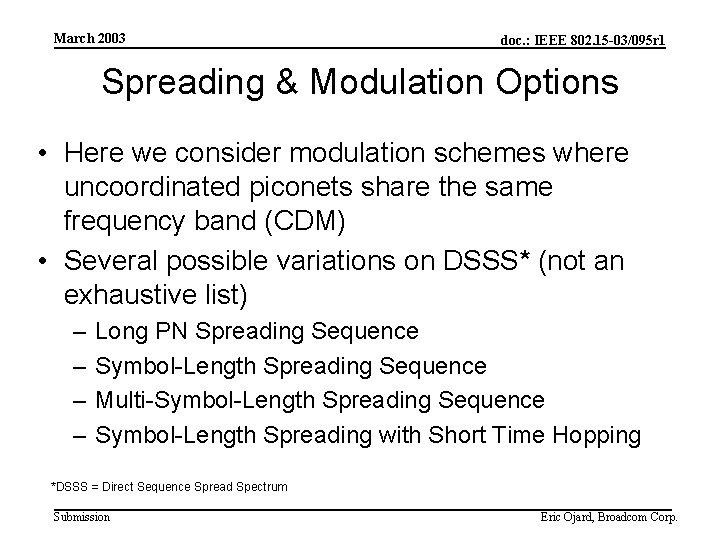 March 2003

doc.: IEEE 802.15-03/095r1

Spreading & Modulation Options

• Here we consider modulation schemes where uncoordinated piconets share the same frequency band (CDM)
• Several possible variations on DSSS* (not an exhaustive list)
– Long PN Spreading Sequence
– Symbol-Length Spreading Sequence
– Multi-Symbol-Length Spreading Sequence
– Symbol-Length Spreading with Short Time Hopping

*DSSS = Direct Sequence Spread Spectrum

Submission

Eric Ojard, Broadcom Corp.